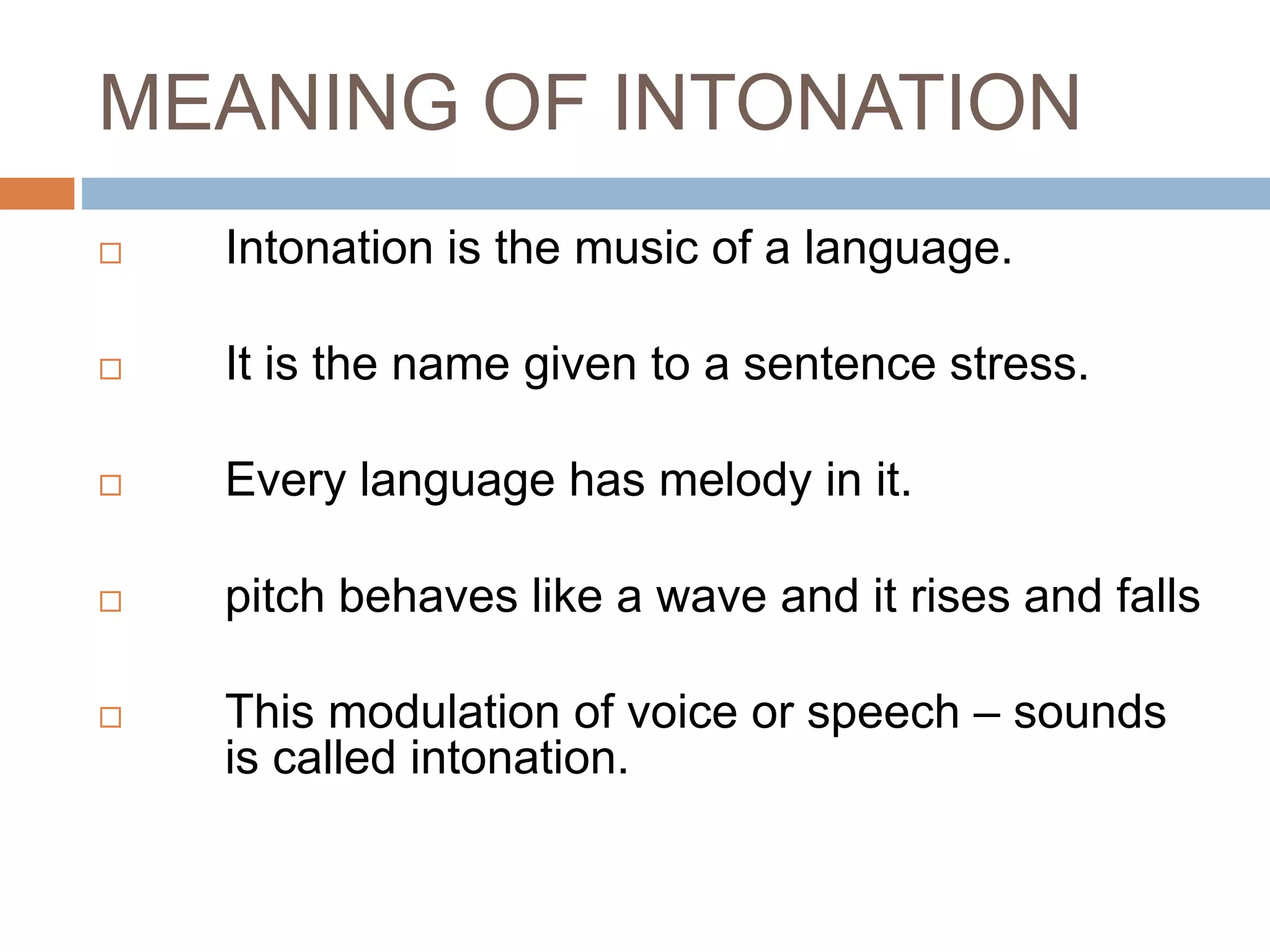 MEANING OF INTONATION

□ Intonation is the music of a language.

□ It is the name given to a sentence stress.

□ Every language has melody in it.

□ pitch behaves like a wave and it rises and falls

□ This modulation of voice or speech – sounds is called intonation.